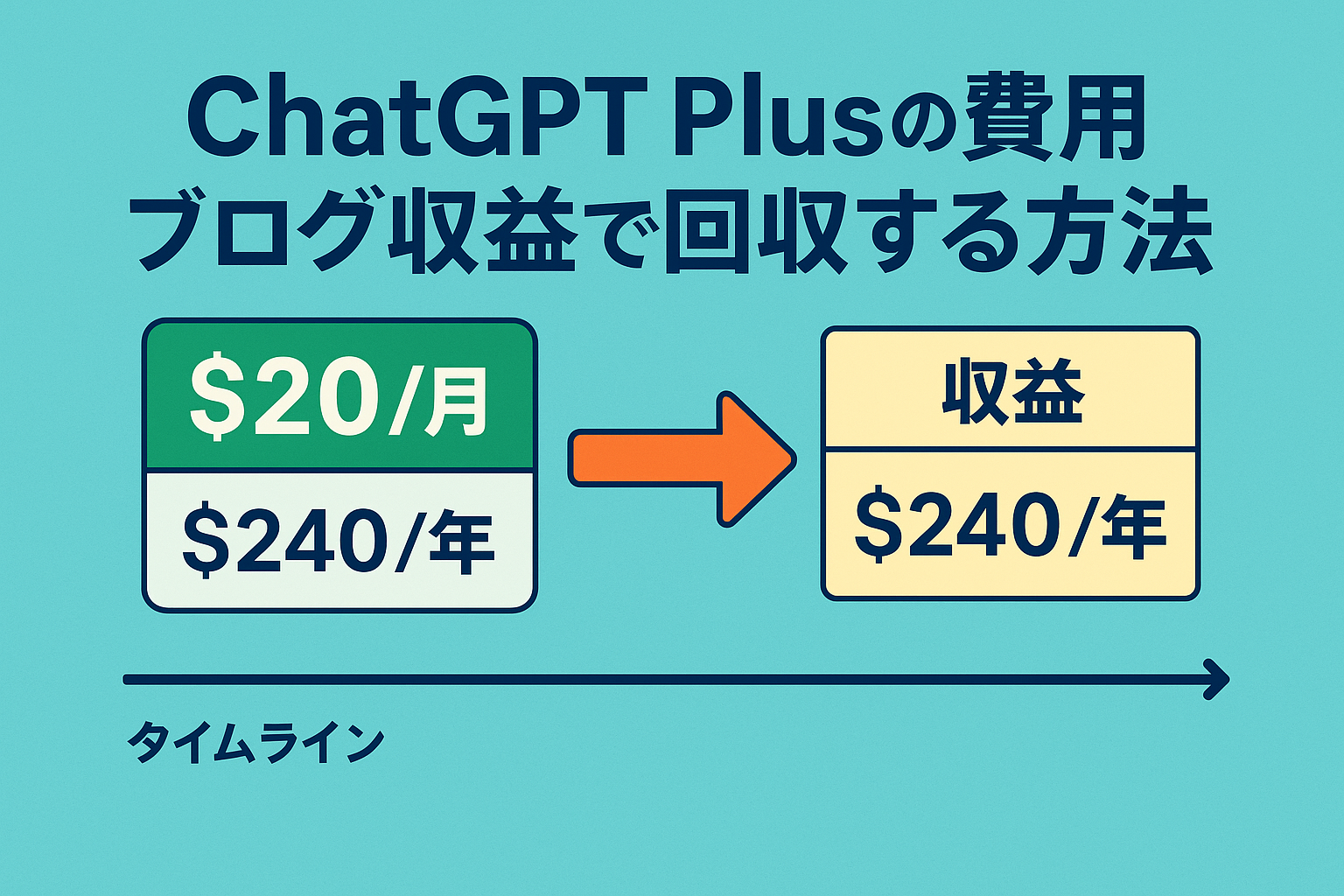 ChatGPT Plusの費用
ブログ収益で回収する方法

\$20/月

\$240/年

収益

\$240/年

タイムライン